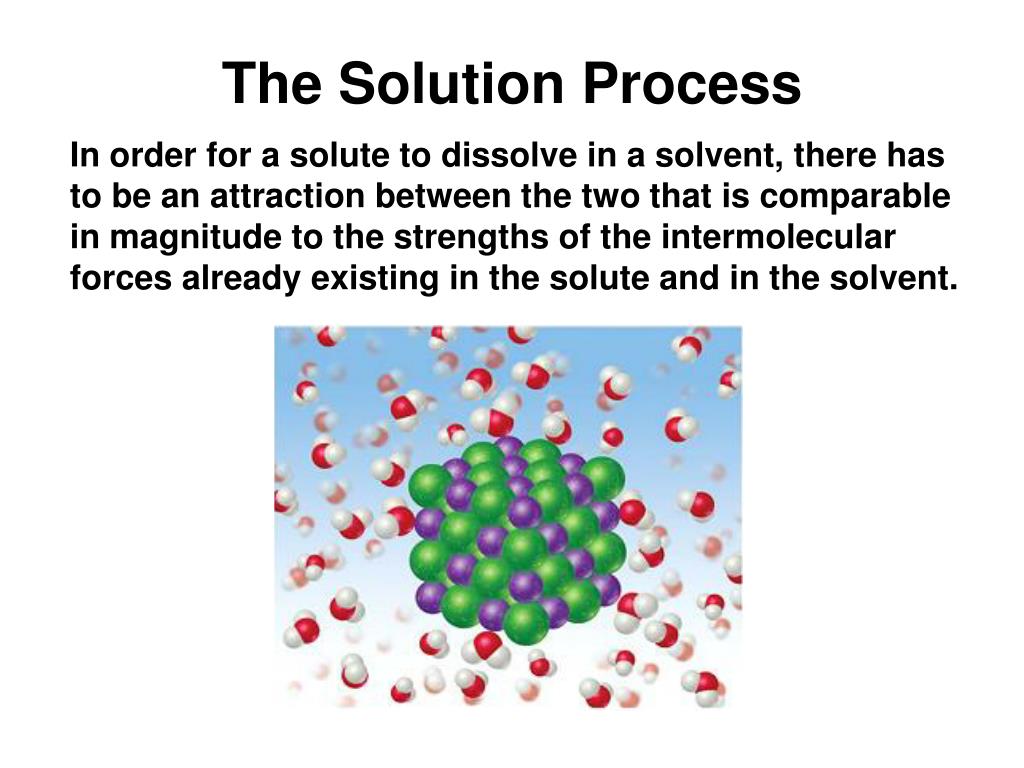 The Solution Process

In order for a solute to dissolve in a solvent, there has to be an attraction between the two that is comparable in magnitude to the strengths of the intermolecular forces already existing in the solute and in the solvent.